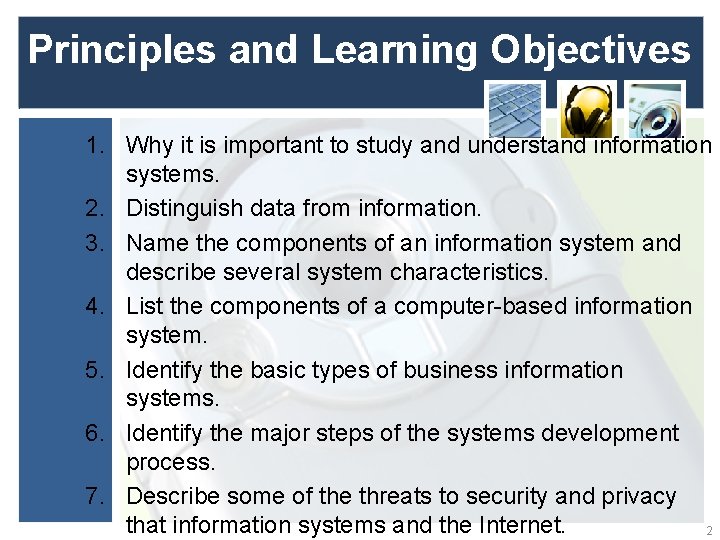 Principles and Learning Objectives

1. Why it is important to study and understand information systems.
2. Distinguish data from information.
3. Name the components of an information system and describe several system characteristics.
4. List the components of a computer-based information system.
5. Identify the basic types of business information systems.
6. Identify the major steps of the systems development process.
7. Describe some of the threats to security and privacy that information systems and the Internet.

2